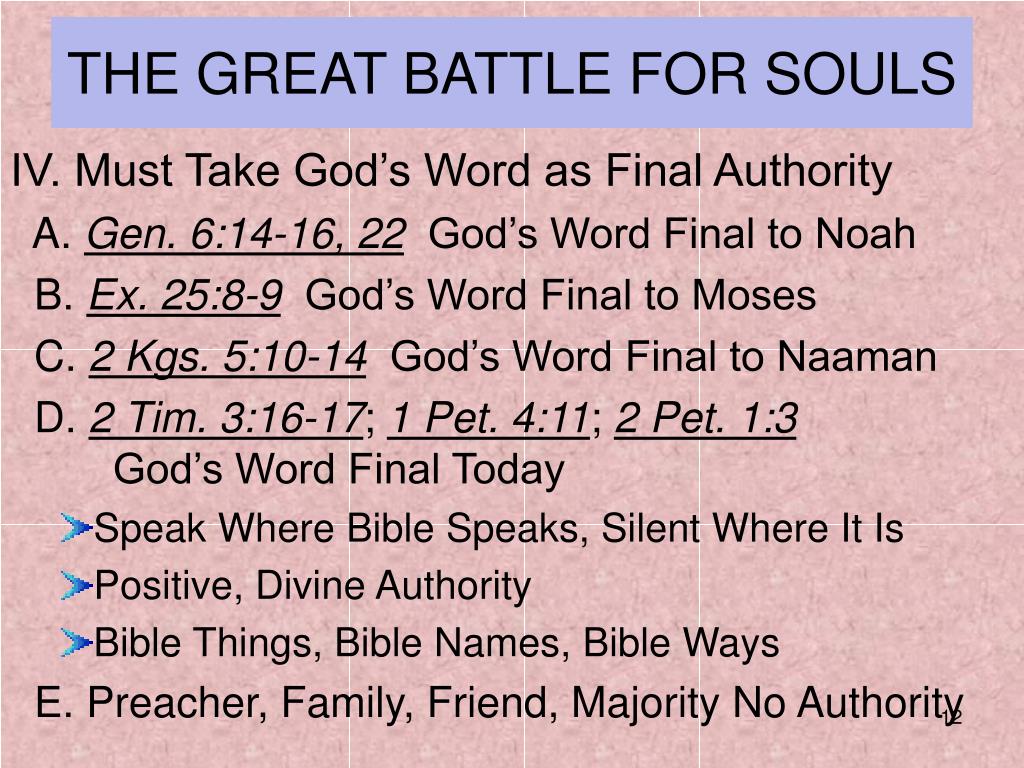 THE GREAT BATTLE FOR SOULS

IV. Must Take God’s Word as Final Authority

A. Gen. 6:14-16, 22 God’s Word Final to Noah

B. Ex. 25:8-9 God’s Word Final to Moses

C. 2 Kgs. 5:10-14 God’s Word Final to Naaman

D. 2 Tim. 3:16-17; 1 Pet. 4:11; 2 Pet. 1:3 God’s Word Final Today

Speak Where Bible Speaks, Silent Where It Is

Positive, Divine Authority

Bible Things, Bible Names, Bible Ways

E. Preacher, Family, Friend, Majority No Authority

12